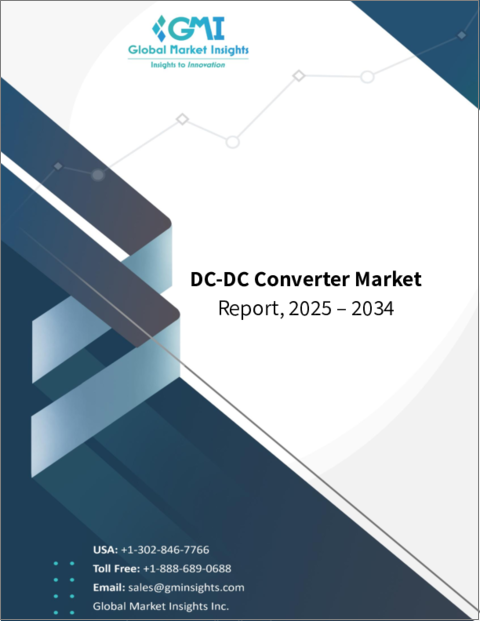 GMI
Global Market Insights
Insights to Innovation

DC-DC Converter Market
Report, 2025 – 2034

USA: +1-302-846-7766
Toll Free: +1-888-689-0688
Email: sales@gminsights.com
Global Market Insights Inc.